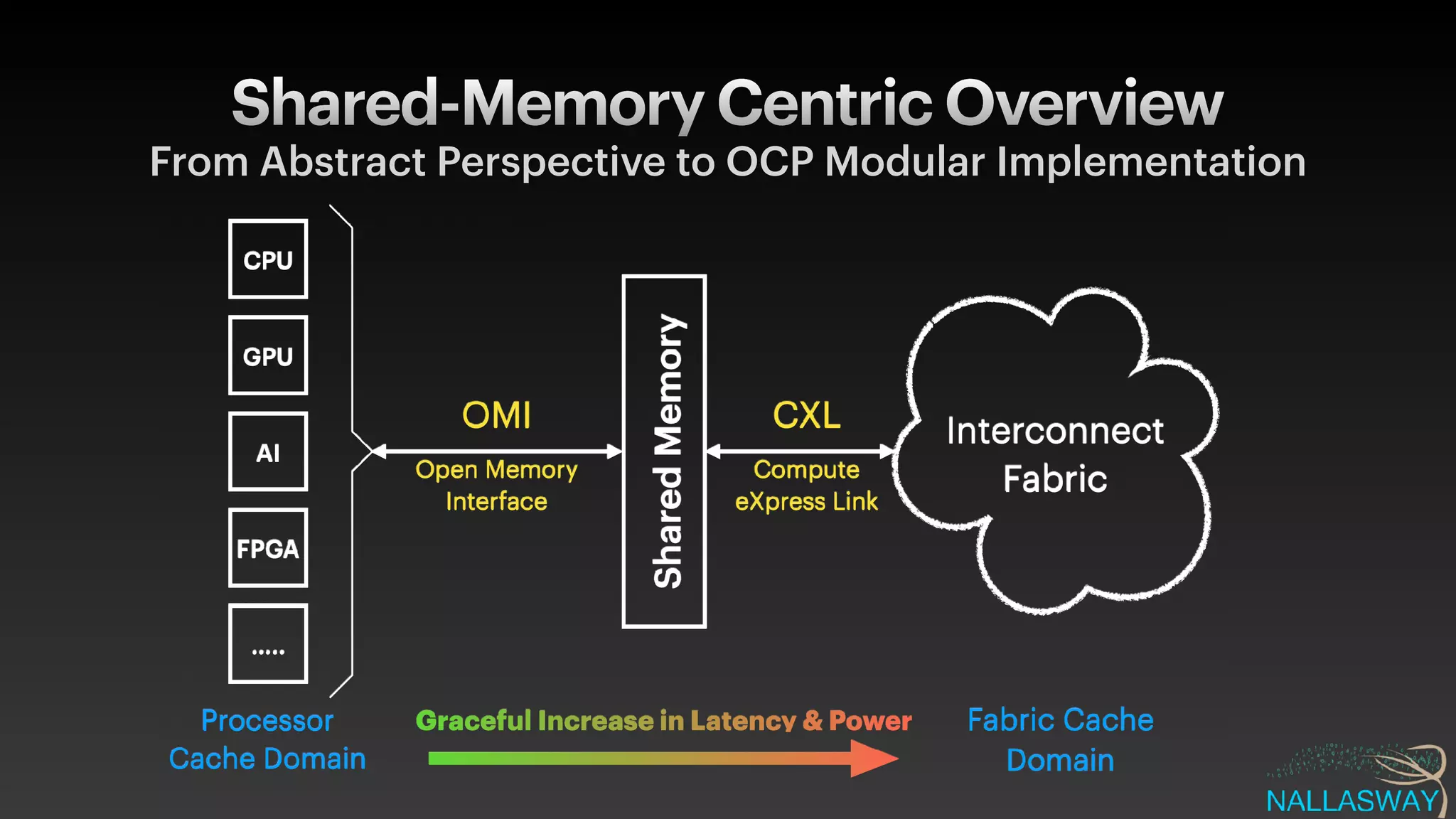 Shared-Memory Centric Overview
From Abstract Perspective to OCP Modular Implementation

CPU

GPU

AI

FPGA

.....

OMI
Open Memory Interface

Shared Memory

CXL
Compute eXpress Link

Interconnect Fabric

Processor Cache Domain

Graceful Increase in Latency & Power

Fabric Cache Domain

NALLASWAY